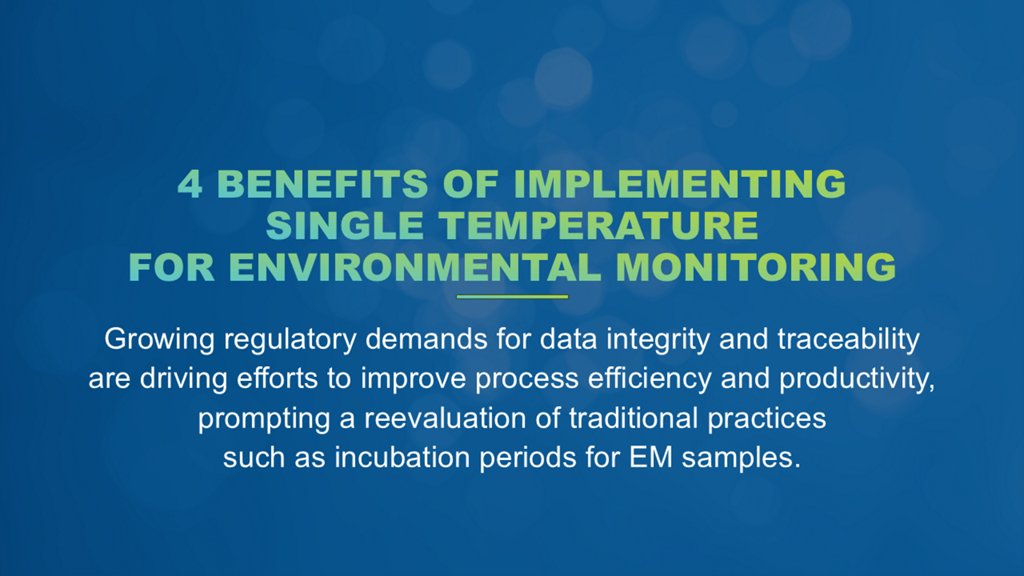 4 BENEFITS OF IMPLEMENTING SINGLE TEMPERATURE FOR ENVIRONMENTAL MONITORING

Growing regulatory demands for data integrity and traceability are driving efforts to improve process efficiency and productivity, prompting a reevaluation of traditional practices such as incubation periods for EM samples.